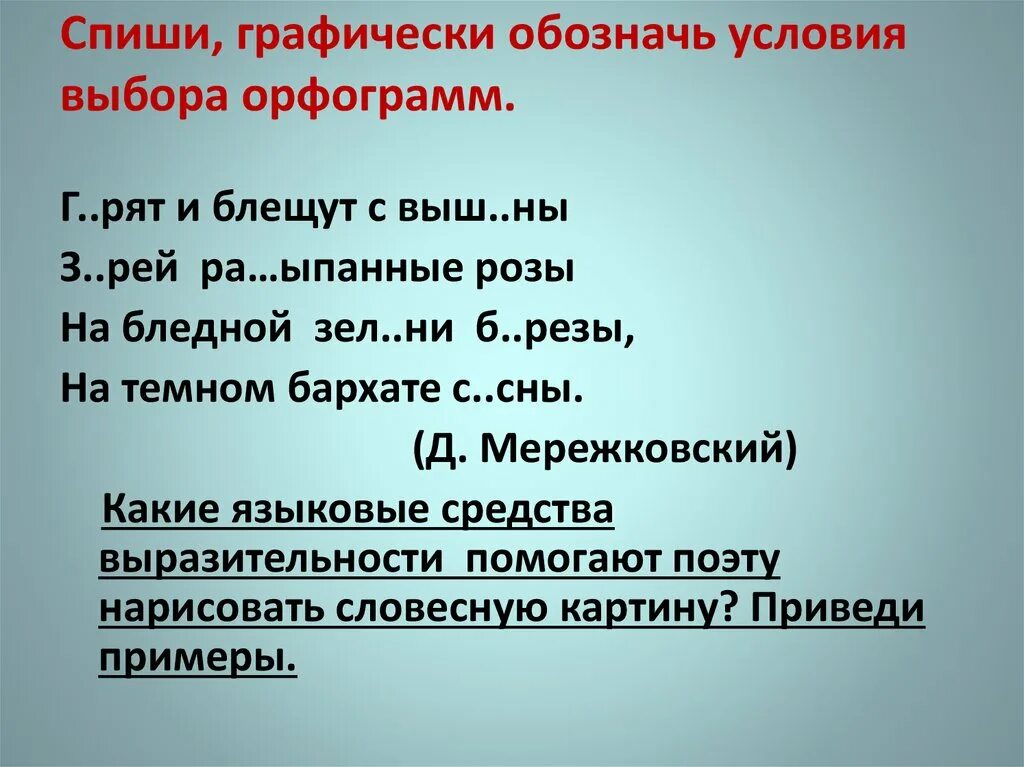 Спиши, графически обозначь условия выбора орфограмм.

Г..рят и блещут с выш..ны
З..рей ра…ыпанные розы
На бледной зел..ни б..резы,
На темном бархате с..сны.
(Д. Мережковский)

Какие языковые средства выразительности помогают поэту нарисовать словесную картину? Приведи примеры.